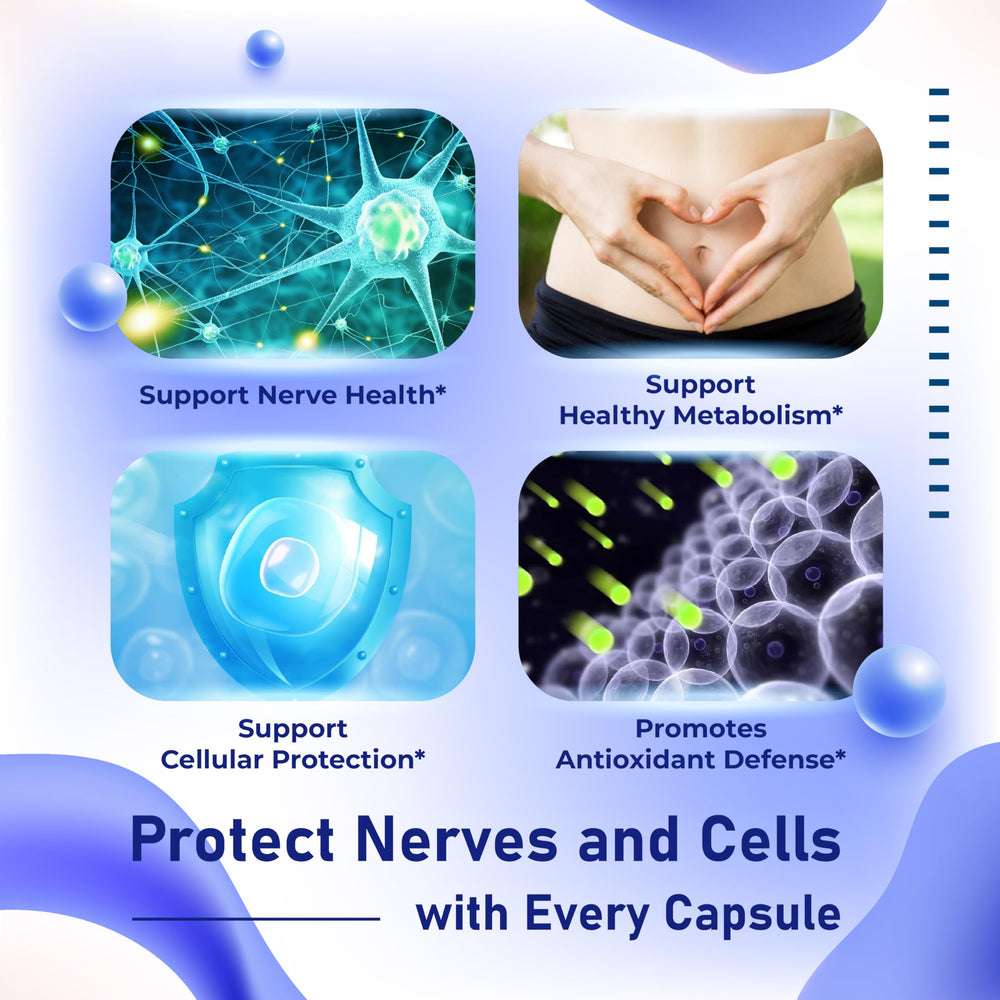 Support Nerve Health*

Support
Healthy Metabolism*

Support
Cellular Protection*

Promotes
Antioxidant Defense*

Protect Nerves and Cells
with Every Capsule